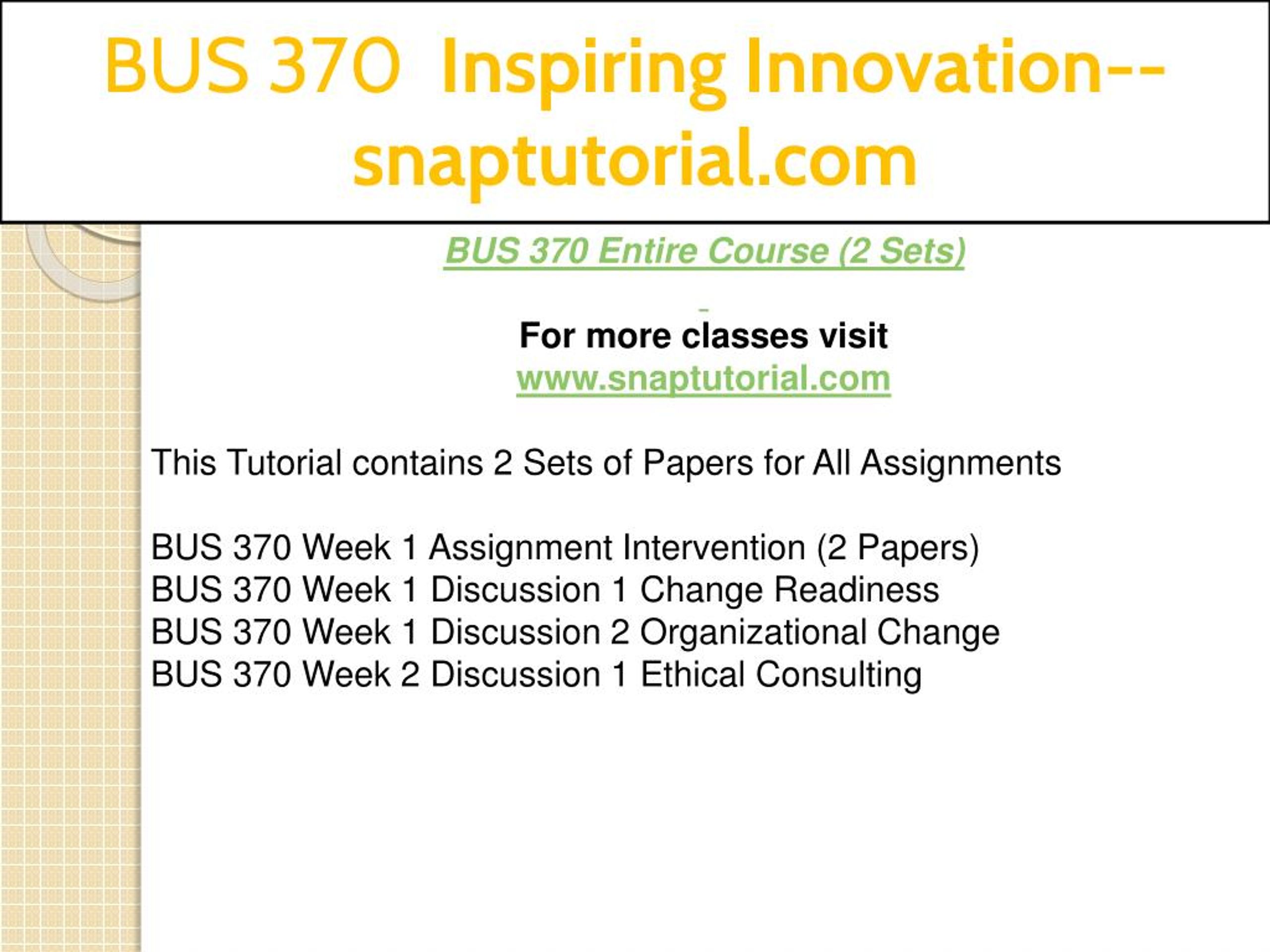 BUS 370 Inspiring Innovation--snaptutorial.com

BUS 370 Entire Course (2 Sets)

For more classes visit
www.snaptutorial.com

This Tutorial contains 2 Sets of Papers for All Assignments

BUS 370 Week 1 Assignment Intervention (2 Papers)
BUS 370 Week 1 Discussion 1 Change Readiness
BUS 370 Week 1 Discussion 2 Organizational Change
BUS 370 Week 2 Discussion 1 Ethical Consulting